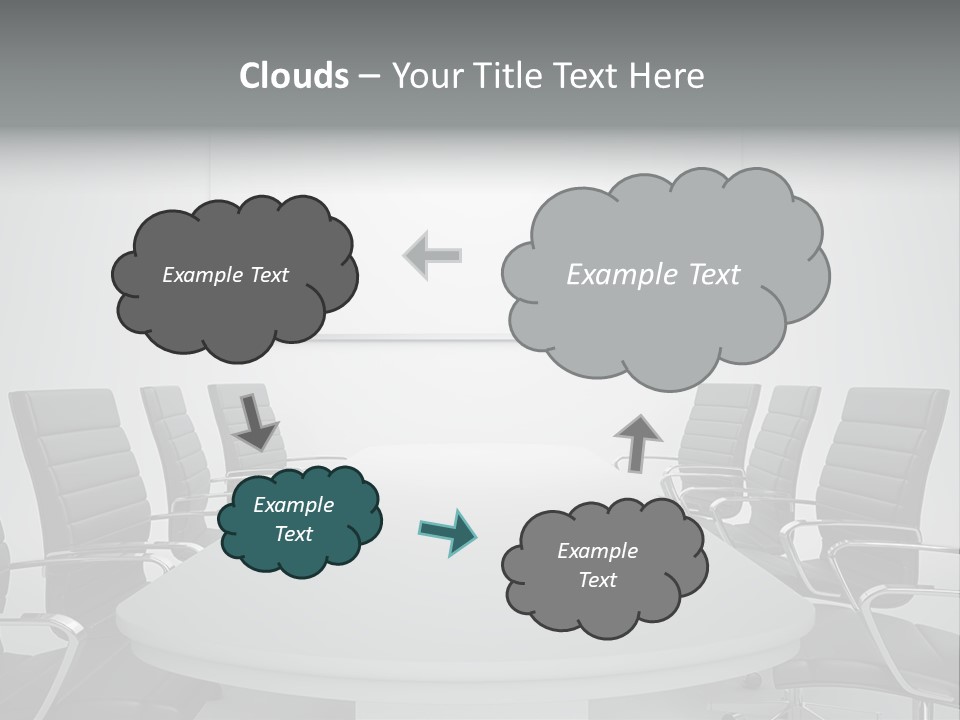 Clouds – Your Title Text Here

Example Text

Example Text

Example Text

Example Text